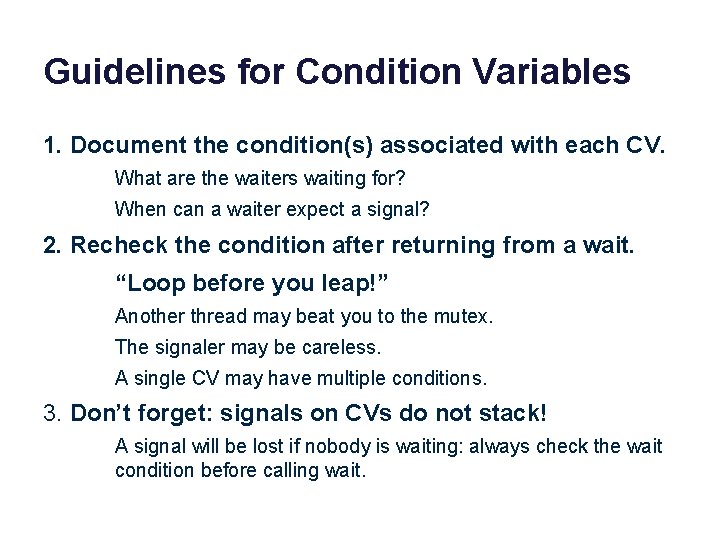 Guidelines for Condition Variables

1. Document the condition(s) associated with each CV.

What are the waiters waiting for?

When can a waiter expect a signal?

2. Recheck the condition after returning from a wait.

“Loop before you leap!”

Another thread may beat you to the mutex.

The signaler may be careless.

A single CV may have multiple conditions.

3. Don’t forget: signals on CVs do not stack!

A signal will be lost if nobody is waiting: always check the wait condition before calling wait.